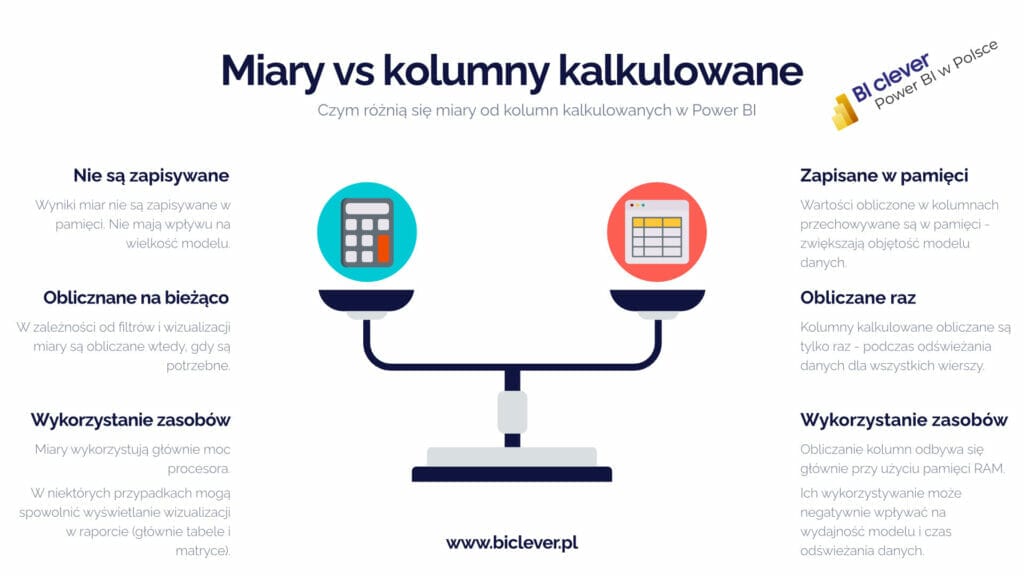 Miary vs kolumny kalkulowane

Czym różnią się miary od kolumn kalkulowanych w Power BI

BI clever
Power BI w Polsce

Nie są zapisywane

Wyniki miar nie są zapisywane w pamięci. Nie mają wpływu na wielkość modelu.

Oblicznane na bieżąco

W zależności od filtrów i wizualizacji miary są obliczane wtedy, gdy są potrzebne.

Wykorzystanie zasobów

Miary wykorzystują głównie moc procesora.

W niektórych przypadkach mogą spowolnić wyświetlanie wizualizacji w raporcie (głównie tabele i matryce).

Zapisane w pamięci

Wartości obliczone w kolumnach przechowywane są w pamięci - zwiększają objętość modelu danych.

Obliczane raz

Kolumny kalkulowane obliczane są tylko raz - podczas odświeżania danych dla wszystkich wierszy.

Wykorzystanie zasobów

Obliczanie kolumn odbywa się głównie przy użyciu pamięci RAM.

Ich wykorzystywanie może negatywnie wpływać na wydajność modelu i czas odświeżania danych.

www.biclever.pl